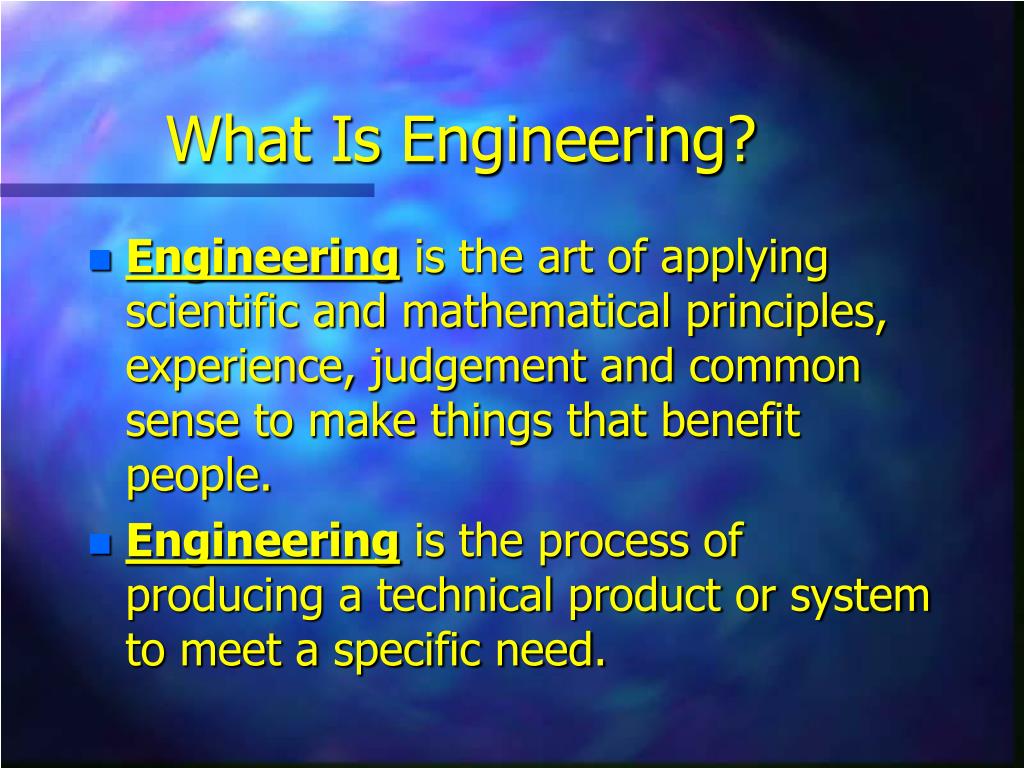 What Is Engineering?

Engineering is the art of applying scientific and mathematical principles, experience, judgement and common sense to make things that benefit people.

Engineering is the process of producing a technical product or system to meet a specific need.